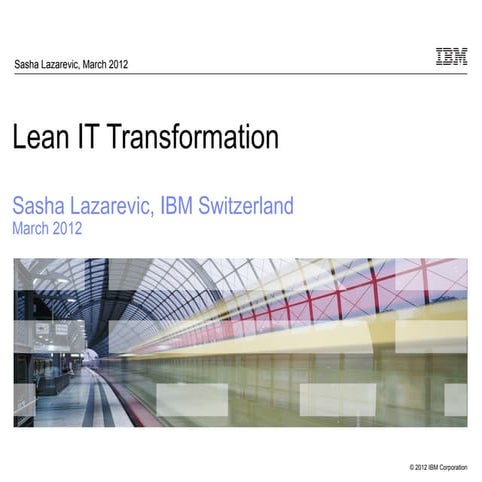 Sasha Lazarevic, March 2012

IBM

Lean IT Transformation

Sasha Lazarevic, IBM Switzerland
March 2012

© 2012 IBM Corporation